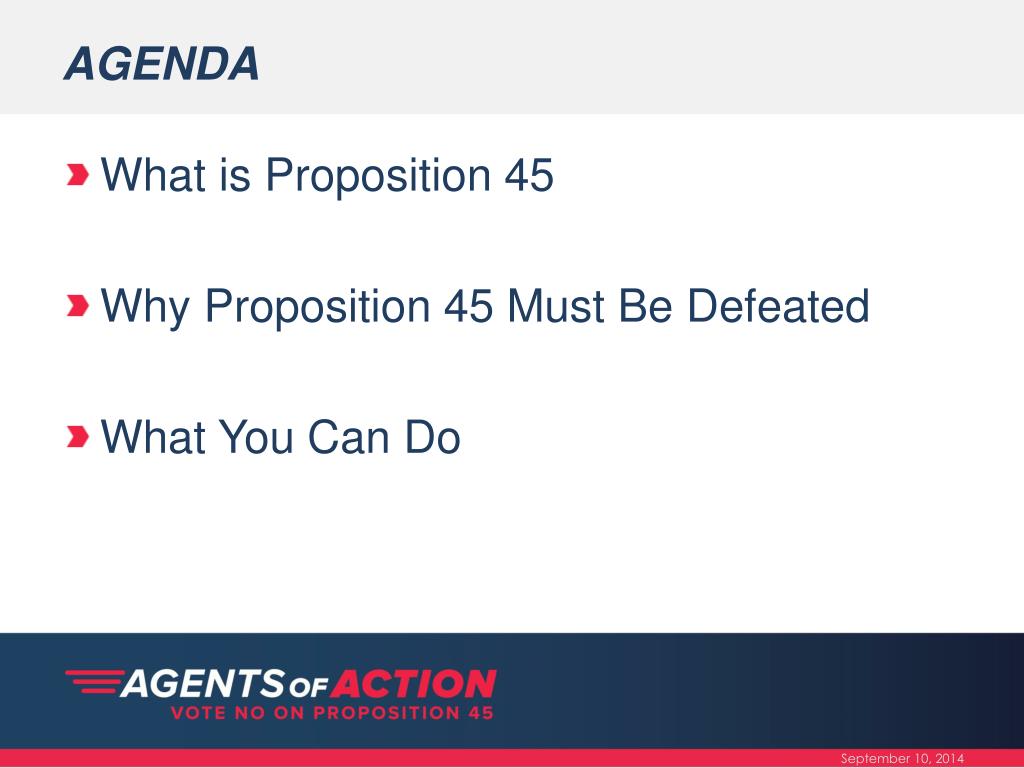 AGENDA

What is Proposition 45

Why Proposition 45 Must Be Defeated

What You Can Do

AGENTS OF ACTION
VOTE NO ON PROPOSITION 45

September 10, 2014